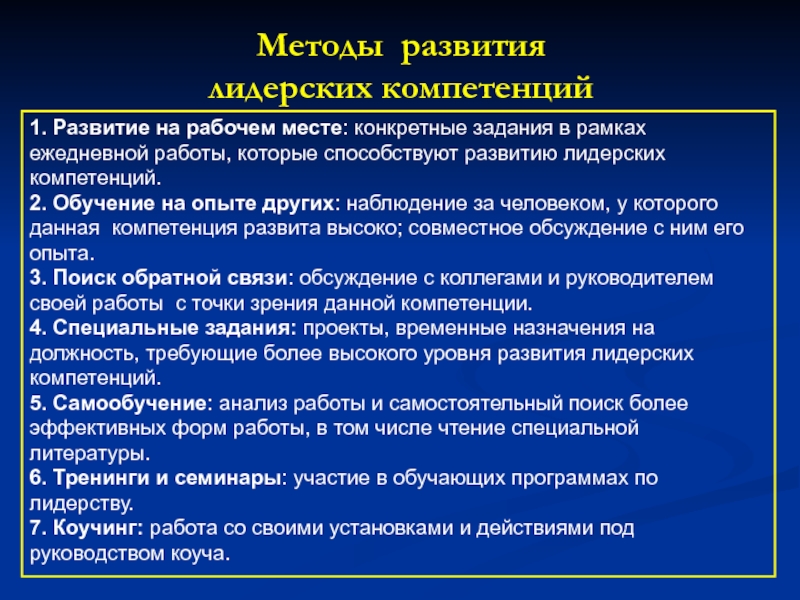 Методы развития лидерских компетенций

1. Развитие на рабочем месте: конкретные задания в рамках ежедневной работы, которые способствуют развитию лидерских компетенций.
2. Обучение на опыте других: наблюдение за человеком, у которого данная компетенция развита высоко; совместное обсуждение с ним его опыта.
3. Поиск обратной связи: обсуждение с коллегами и руководителем своей работы с точки зрения данной компетенции.
4. Специальные задания: проекты, временные назначения на должность, требующие более высокого уровня развития лидерских компетенций.
5. Самообучение: анализ работы и самостоятельный поиск более эффективных форм работы, в том числе чтение специальной литературы.
6. Тренинги и семинары: участие в обучающих программах по лидерству.
7. Коучинг: работа со своими установками и действиями под руководством коуча.